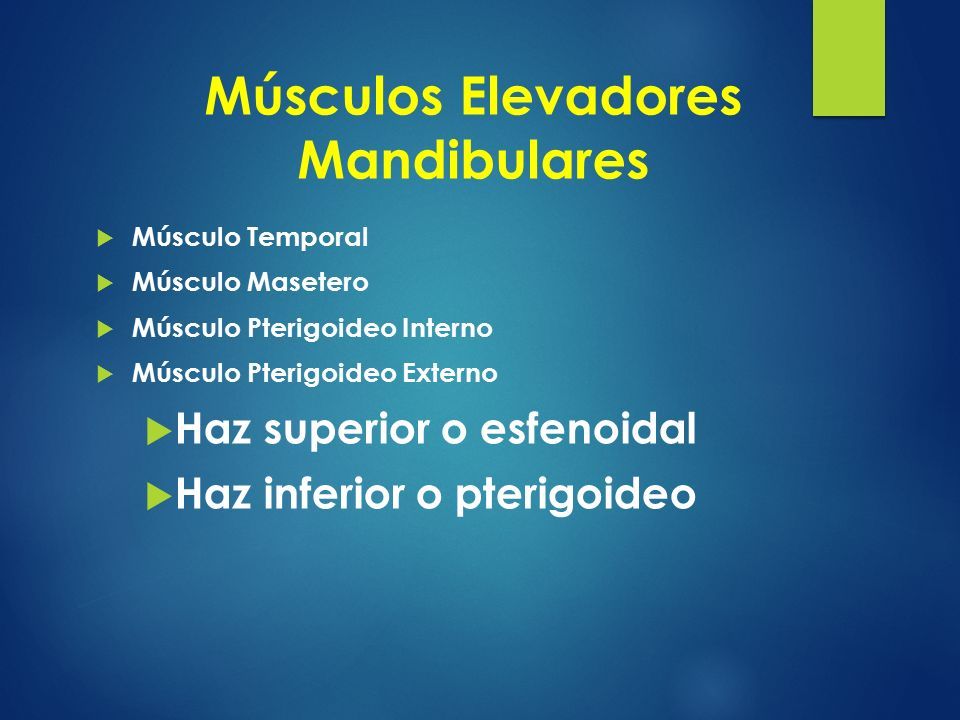 Músculos Elevadores Mandibulares

Músculo Temporal

Músculo Masetero

Músculo Pterigoideo Interno

Músculo Pterigoideo Externo

Haz superior o esfenoidal

Haz inferior o pterigoideo